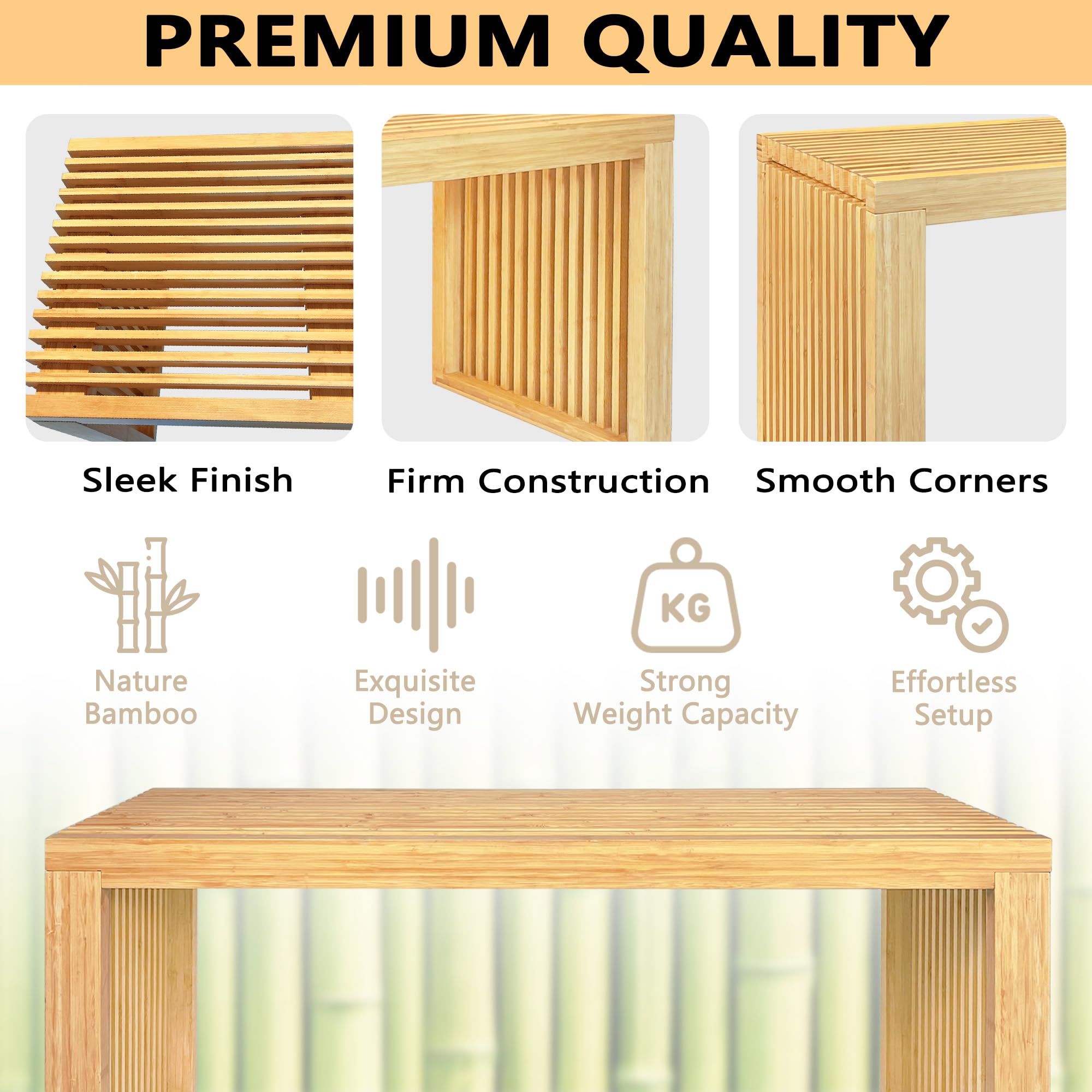 PREMIUM QUALITY

Sleek Finish

Firm Construction

Smooth Corners

Nature Bamboo

Exquisite Design

KG

Strong Weight Capacity

Effortless Setup